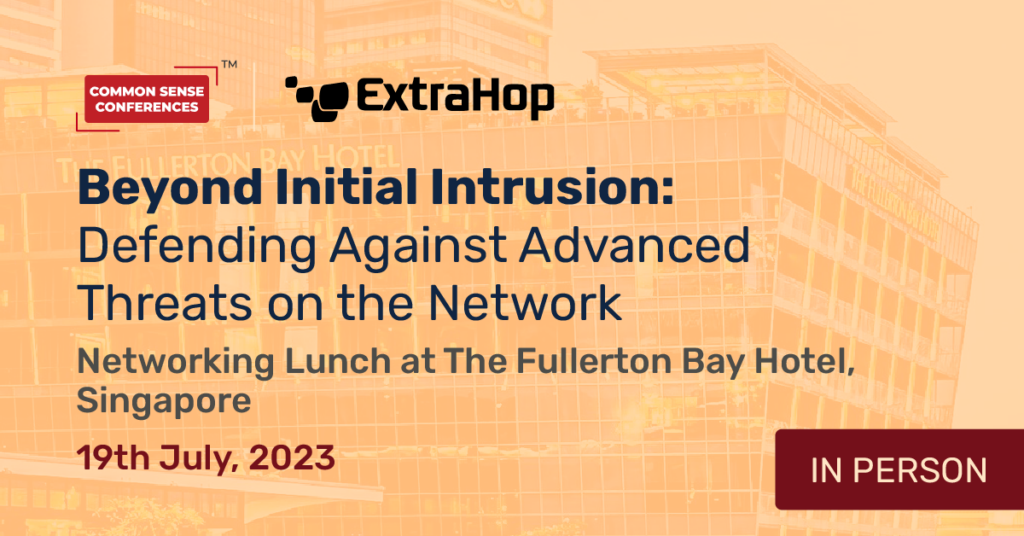 COMMON SENSE CONFERENCES™

ExtraHop

THE FULLERTON BAY HOTEL

Beyond Initial Intrusion: Defending Against Advanced Threats on the Network

Networking Lunch at The Fullerton Bay Hotel, Singapore

19th July, 2023

IN PERSON